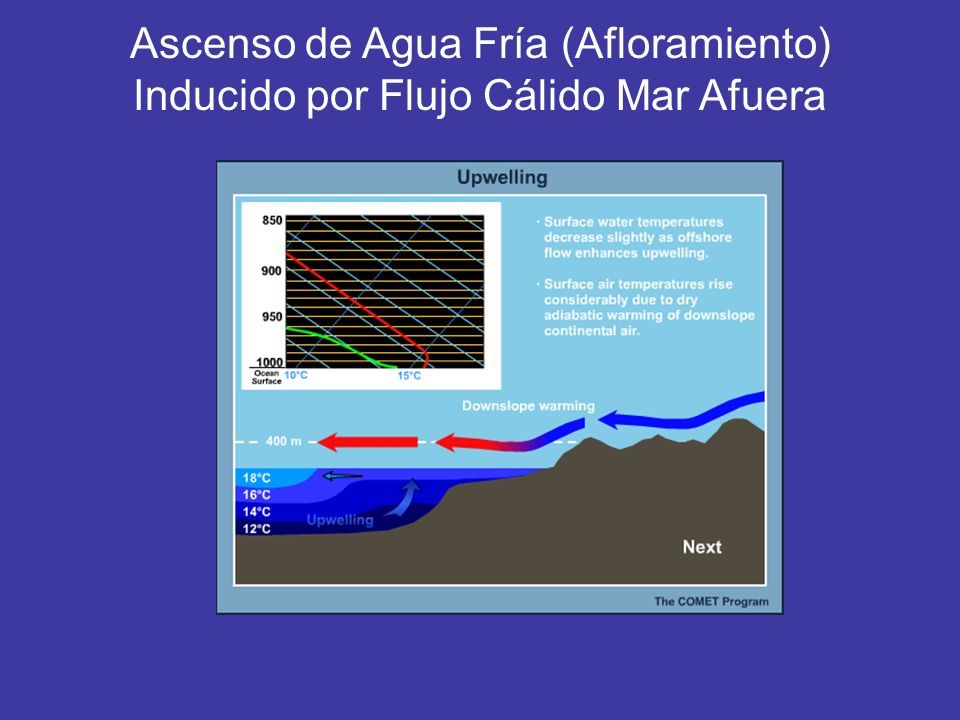 Ascenso de Agua Fría (Afloramiento)
Inducido por Flujo Cálido Mar Afuera

Upwelling

850
900
950
1000
Ocean Surface
10°C
15°C

· Surface water temperatures decrease slightly as offshore flow enhances upwelling.

· Surface air temperatures rise considerably due to dry adiabatic warming of downslope continental air.

Downslope warming

400 m

18°C
16°C
14°C
12°C

Upwelling

Next

The COMET Program